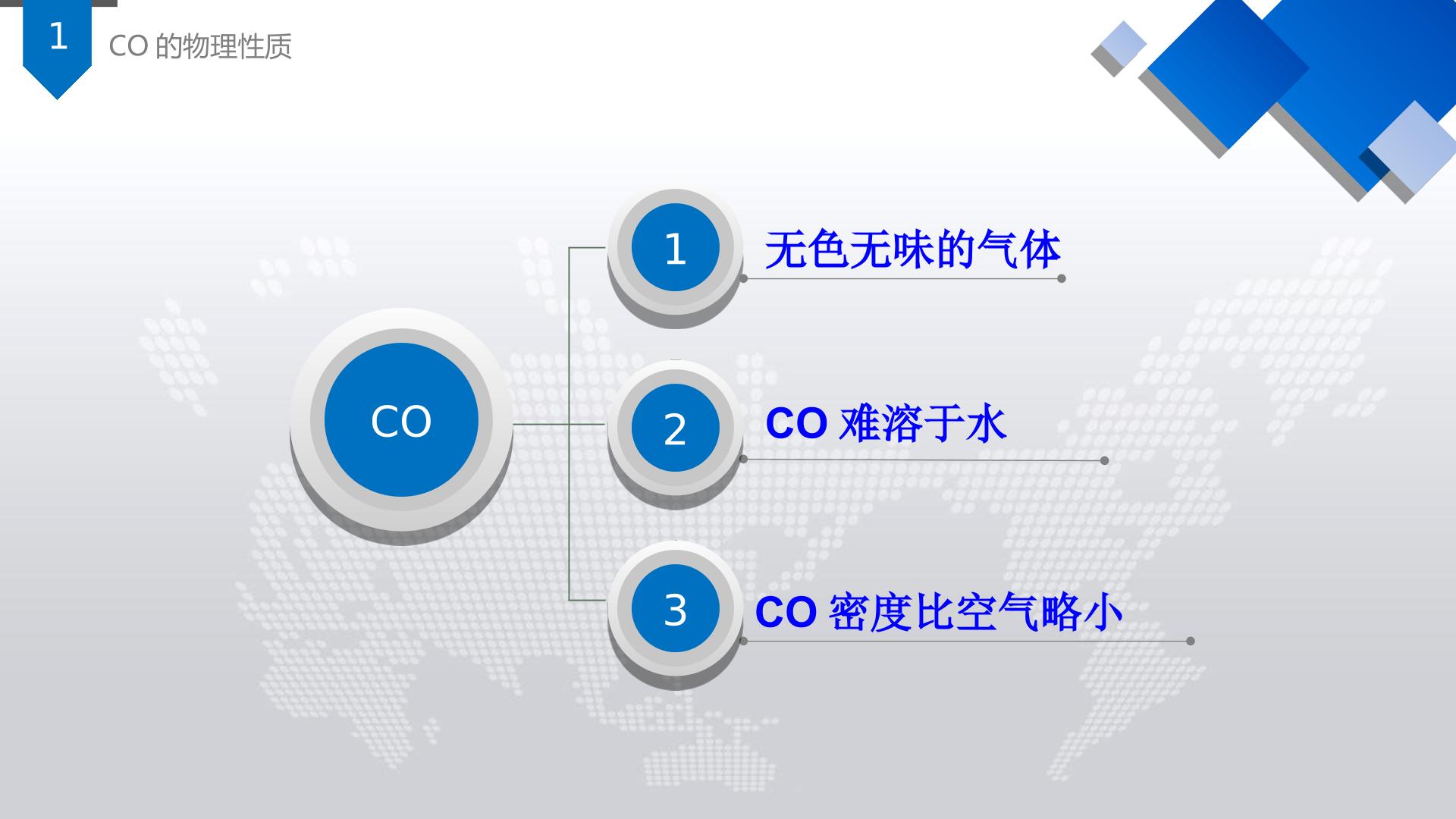 1

CO 的物理性质

CO

1
无色无味的气体

2
CO 难溶于水

3
CO 密度比空气略小